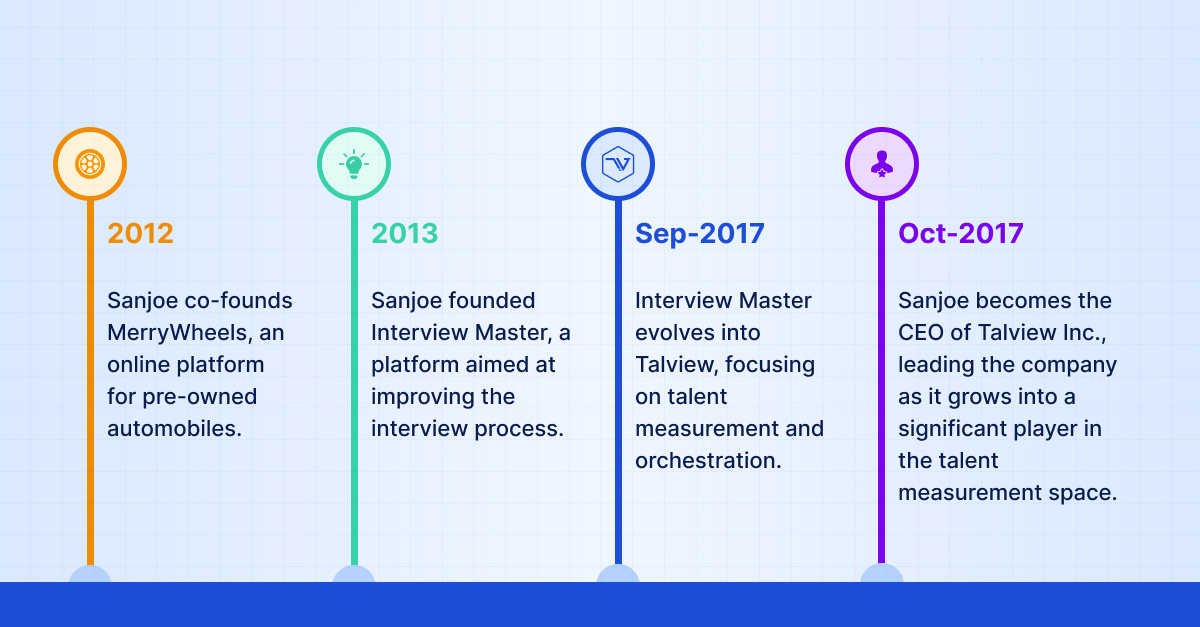 2012

Sanjoe co-founds MerryWheels, an online platform for pre-owned automobiles.

2013

Sanjoe founded Interview Master, a platform aimed at improving the interview process.

Sep-2017

Interview Master evolves into Talview, focusing on talent measurement and orchestration.

Oct-2017

Sanjoe becomes the CEO of Talview Inc., leading the company as it grows into a significant player in the talent measurement space.